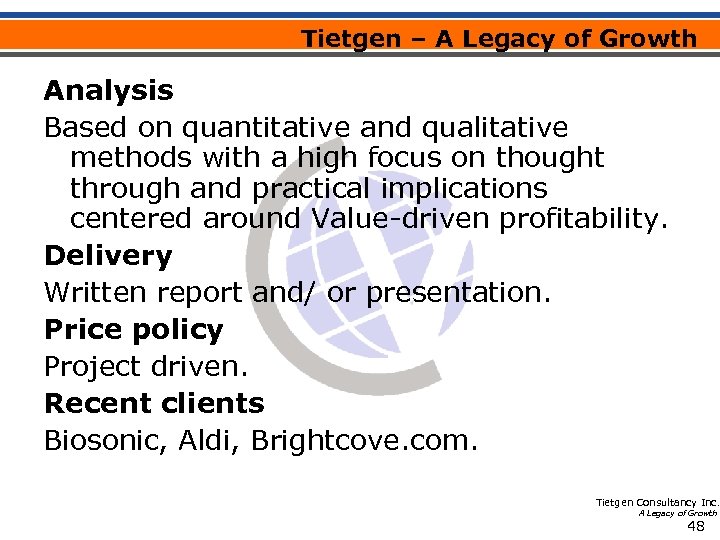 Tietgen – A Legacy of Growth

Analysis

Based on quantitative and qualitative methods with a high focus on thought through and practical implications centered around Value-driven profitability.

Delivery

Written report and/ or presentation.

Price policy

Project driven.

Recent clients

Biosonic, Aldi, Brightcove.com.

Tietgen Consultancy Inc.
A Legacy of Growth
48